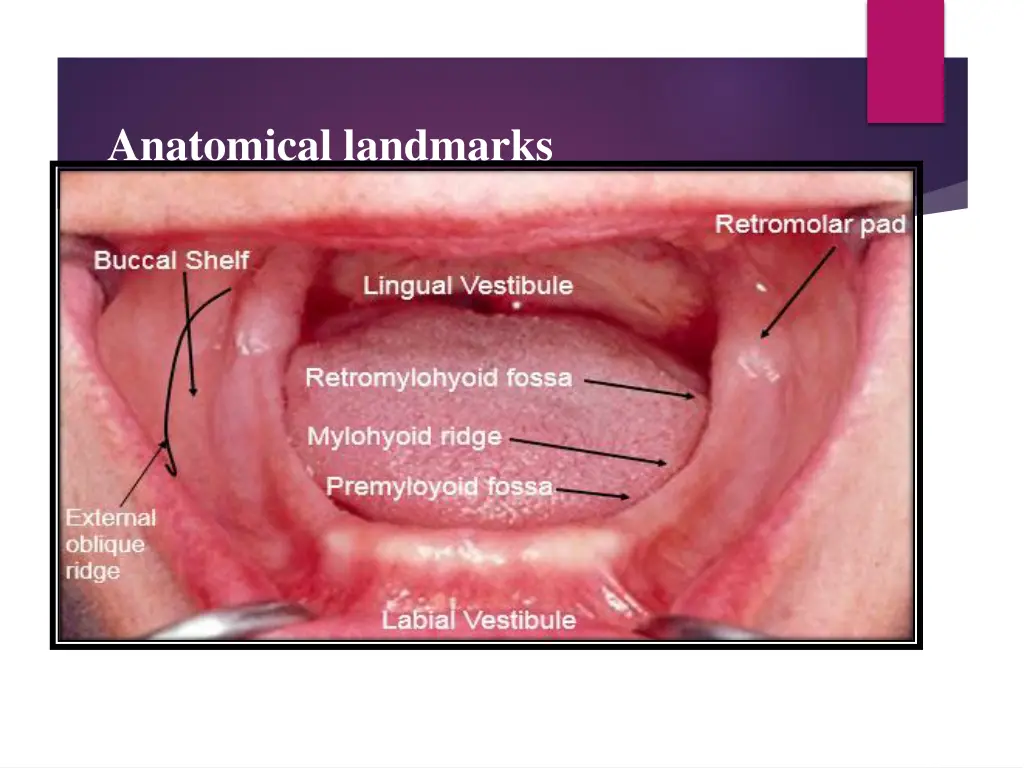 Anatomical landmarks

Retromolar pad

Buccal Shelf

Lingual Vestibule

Retromylohyoid fossa

Mylohyoid ridge

Premyloyoid fossa

External oblique ridge

Labial Vestibule